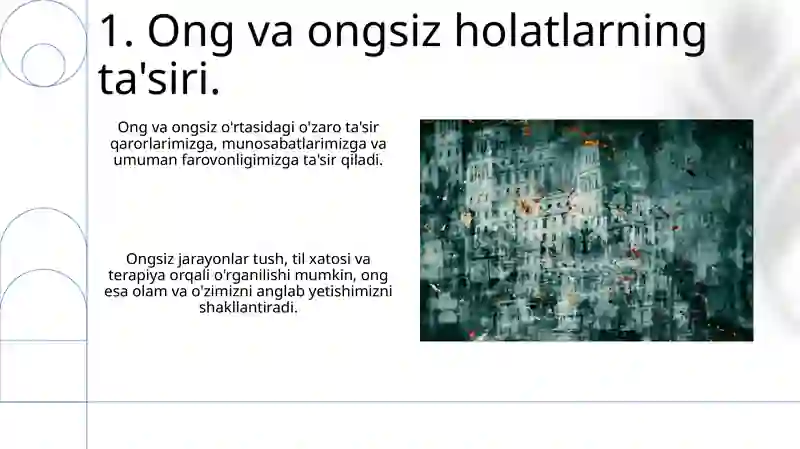 1. Ong va ongsiz holatlarning ta'siri.

Ong va ongsiz o'rtasidagi o'zaro ta'sir qarorlarimizga, munosabatlarimizga va umuman farovonligimizga ta'sir qiladi.

Ongsiz jarayonlar tush, til xatosi va terapiya orqali o'rganilishi mumkin, ong esa olam va o'zimizni anglab yetishimizni shakllantiradi.